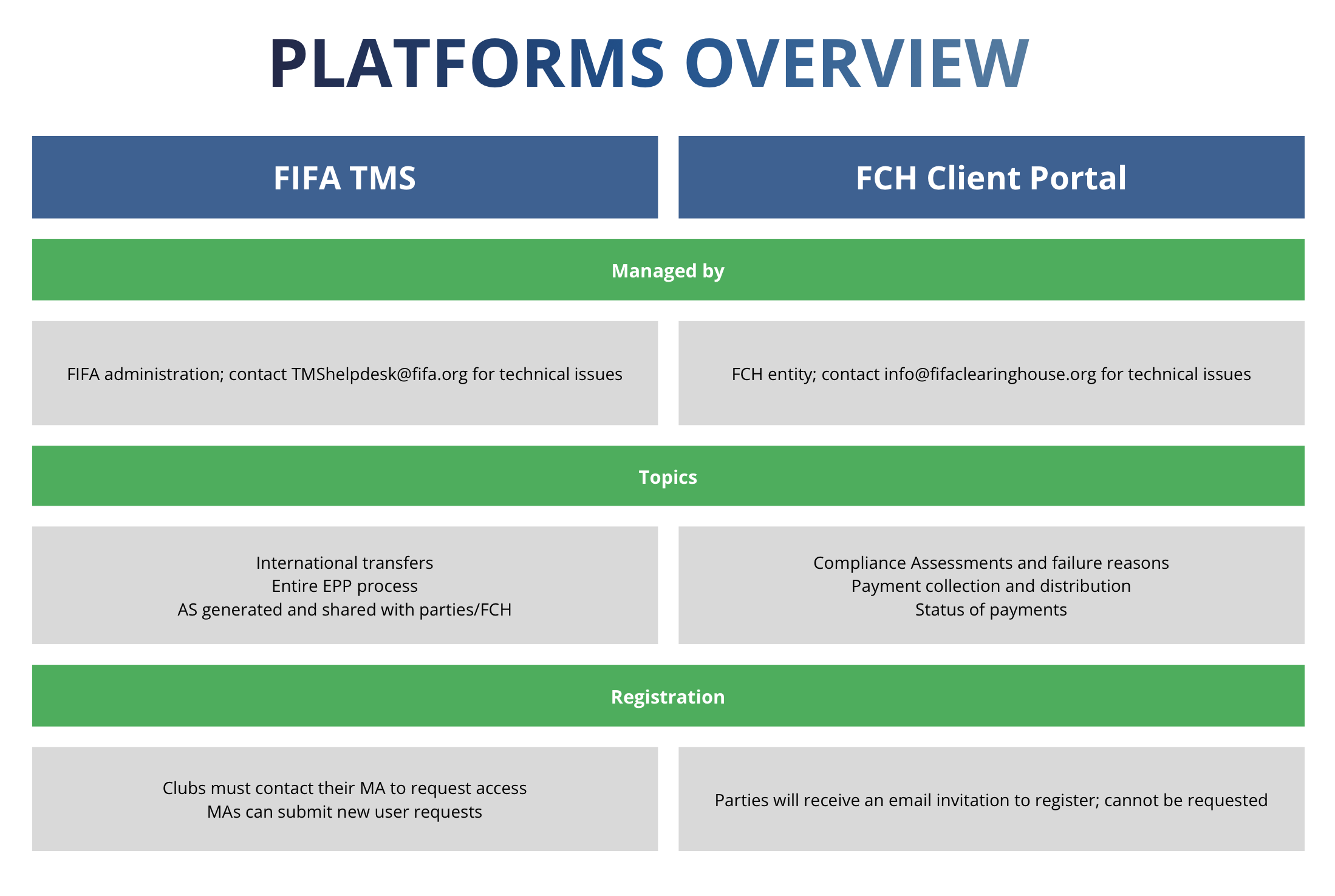 PLATFORMS OVERVIEW

FIFA TMS

FCH Client Portal

Managed by

FIFA administration; contact TMShelpdesk@fifa.org for technical issues

FCH entity; contact info@fifaclearinghouse.org for technical issues

Topics

International transfers
Entire EPP process
AS generated and shared with parties/FCH

Compliance Assessments and failure reasons
Payment collection and distribution
Status of payments

Registration

Clubs must contact their MA to request access
MAs can submit new user requests

Parties will receive an email invitation to register; cannot be requested